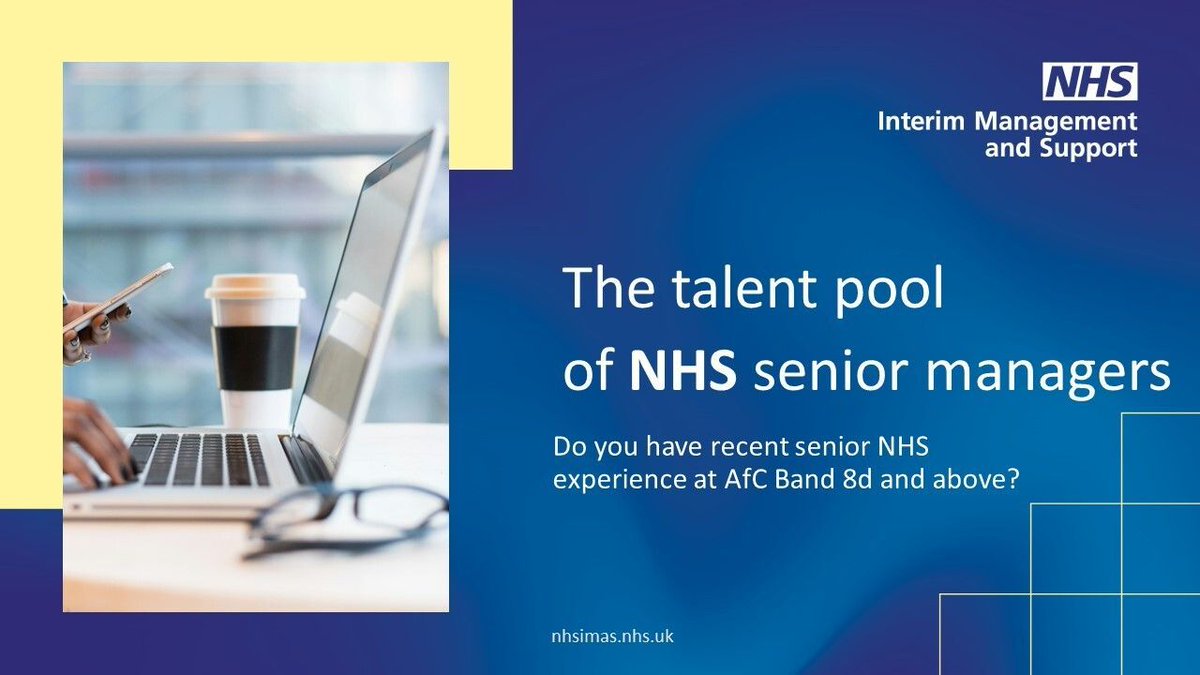 NHS
Interim Management and Support

The talent pool of NHS senior managers

Do you have recent senior NHS experience at AfC Band 8d and above?

nhsimas.nhs.uk